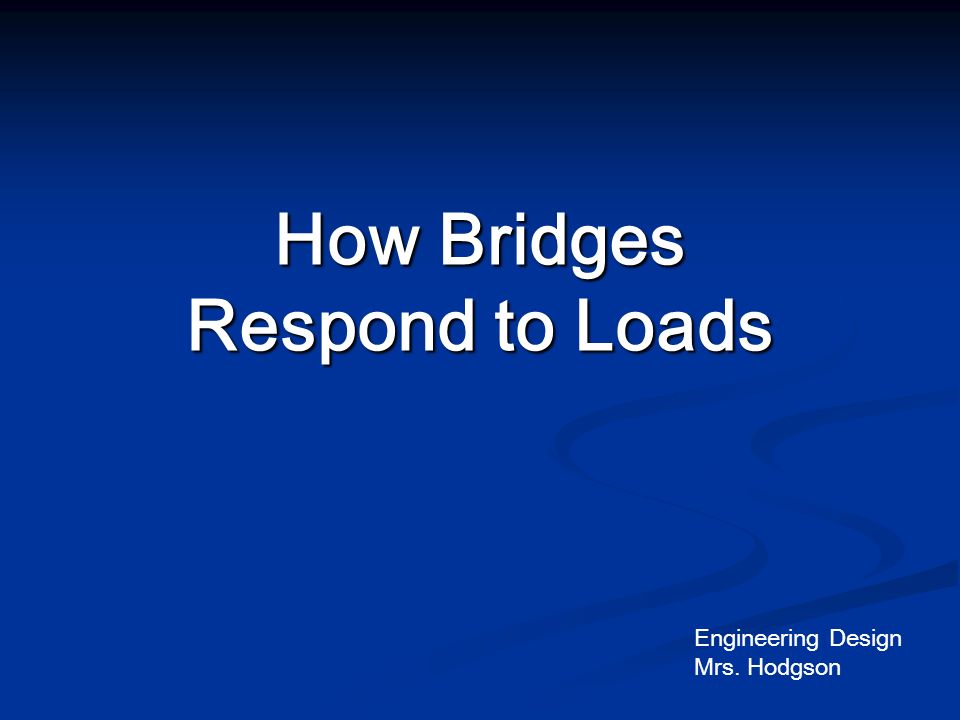 How Bridges Respond to Loads

Engineering Design
Mrs. Hodgson